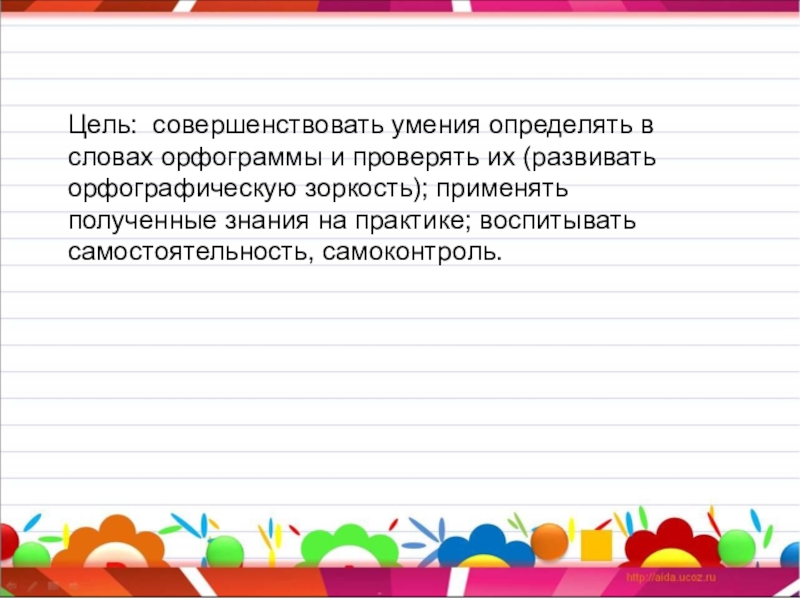 Цель: совершенствовать умения определять в словах орфограммы и проверять их (развивать орфографическую зоркость); применять полученные знания на практике; воспитывать самостоятельность, самоконтроль.

http://aida.ucoz.ru